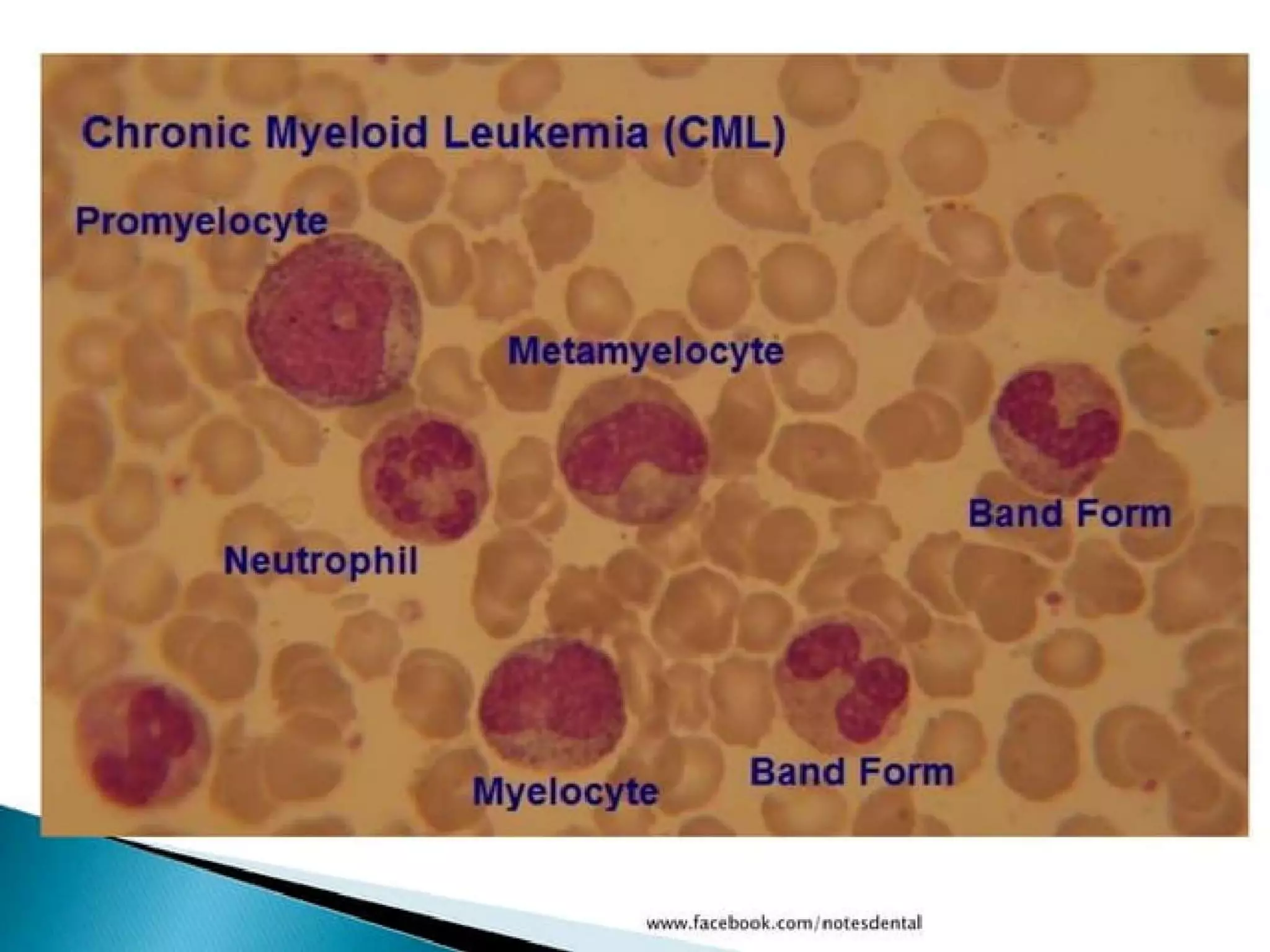 Chronic Myeloid Leukemia (CML)

Promyelocyte

Metamyelocyte

Band Form

Neutrophil

Myelocyte

Band Form

www.facebook.com/notesdental